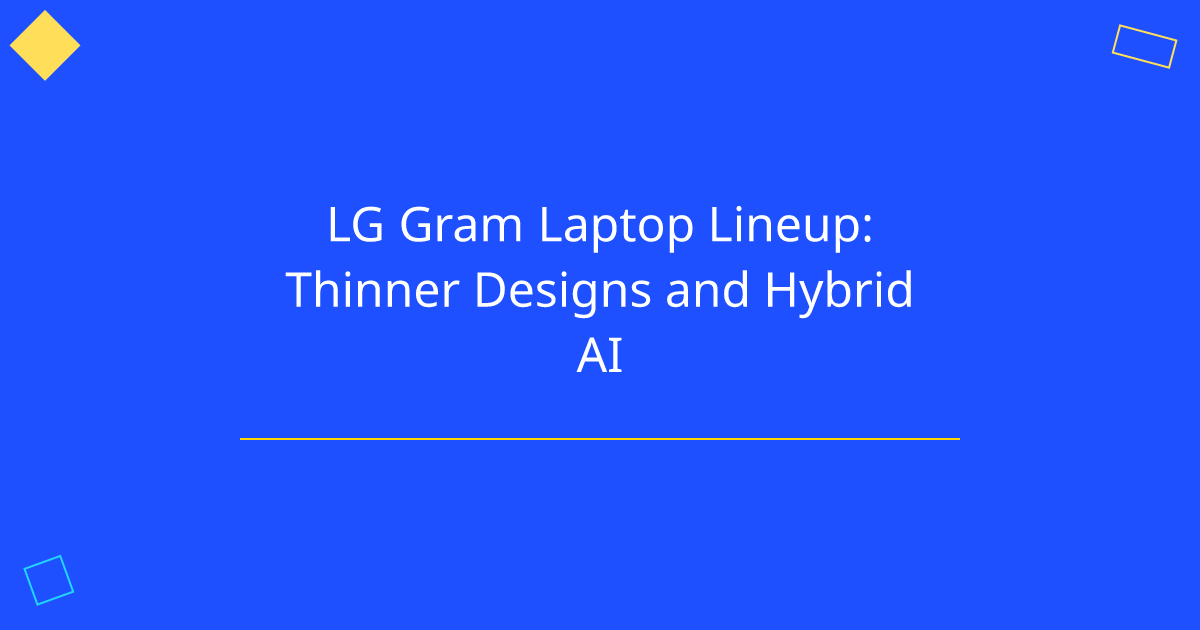 LG Gram Laptop Lineup: Thinner Designs and Hybrid AI